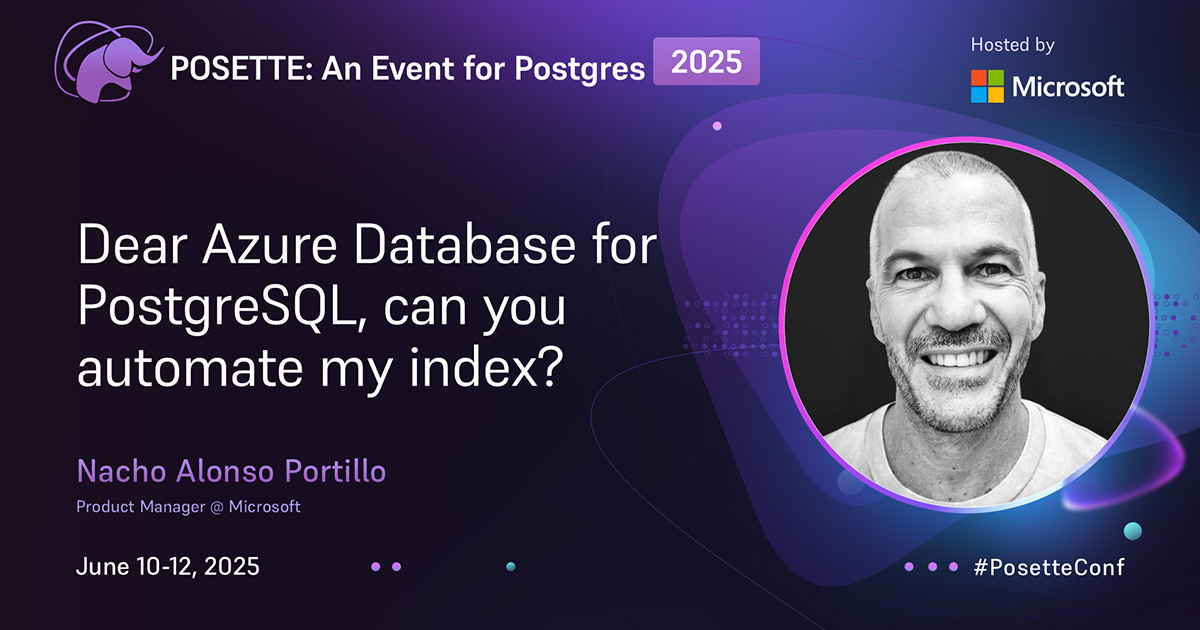 POSETTE: An Event for Postgres 2025

Hosted by
Microsoft

Dear Azure Database for PostgreSQL, can you automate my index?

Nacho Alonso Portillo
Product Manager @ Microsoft

June 10-12, 2025

#PosetteConf